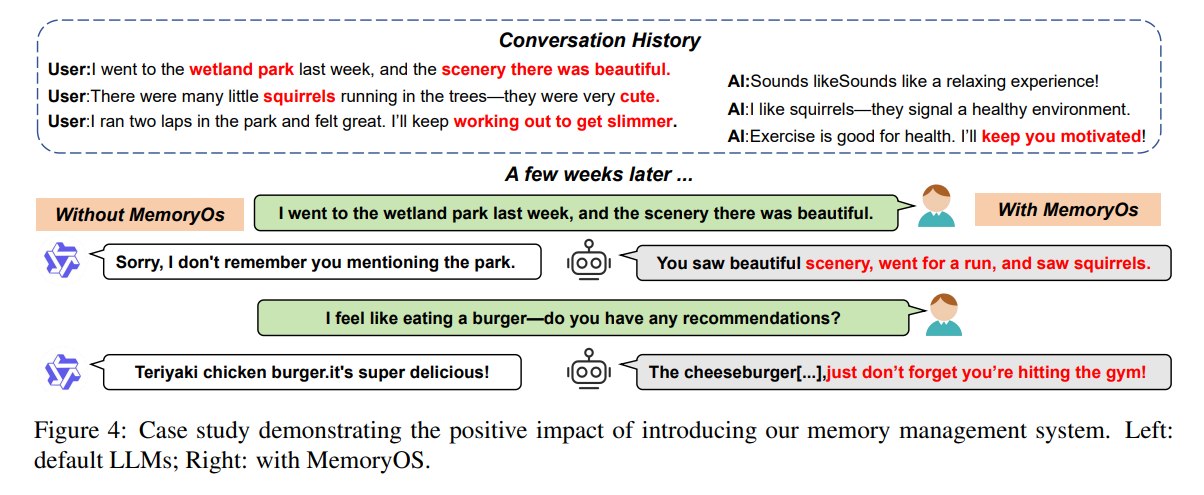 Conversation History

User:I went to the wetland park last week, and the scenery there was beautiful.
User:There were many little squirrels running in the trees—they were very cute.
User:I ran two laps in the park and felt great. I'll keep working out to get slimmer.

AI:Sounds likeSounds like a relaxing experience!
AI:I like squirrels—they signal a healthy environment.
AI:Exercise is good for health. I'll keep you motivated!

A few weeks later ...

Without MemoryOs

I went to the wetland park last week, and the scenery there was beautiful.

With MemoryOs

Sorry, I don't remember you mentioning the park.

You saw beautiful scenery, went for a run, and saw squirrels.

I feel like eating a burger—do you have any recommendations?

Teriyaki chicken burger.it's super delicious!

The cheeseburger[...],just don't forget you're hitting the gym!

Figure 4: Case study demonstrating the positive impact of introducing our memory management system. Left: default LLMs; Right: with MemoryOS.